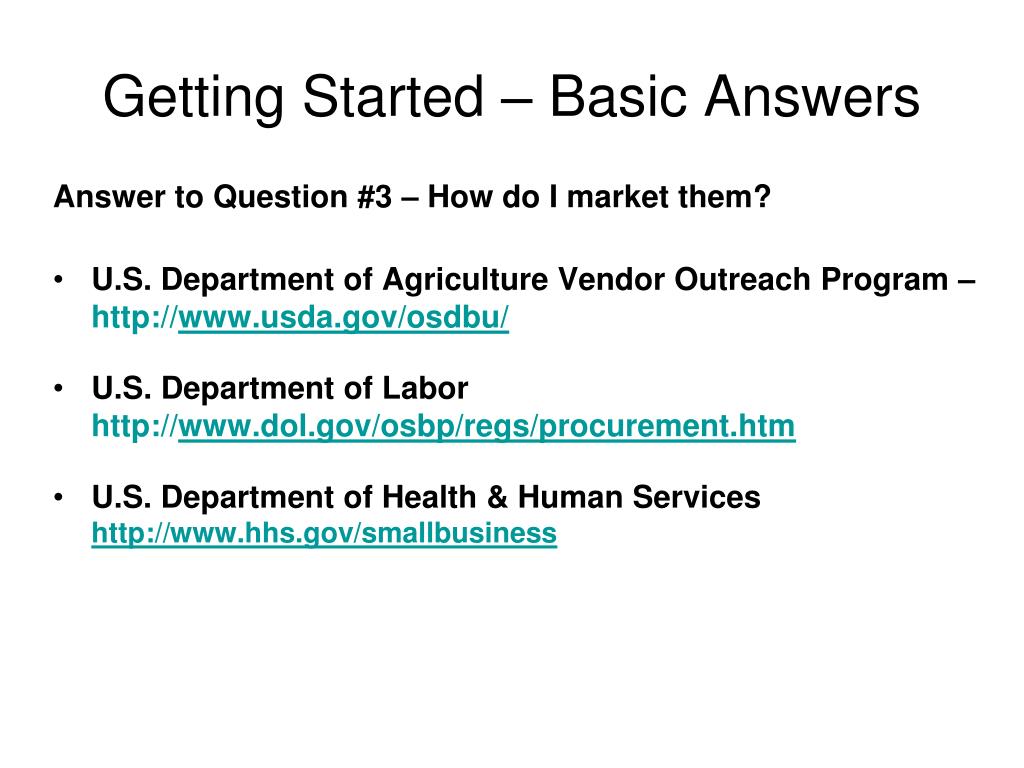 Getting Started – Basic Answers

Answer to Question #3 – How do I market them?

• U.S. Department of Agriculture Vendor Outreach Program – http://www.usda.gov/osdbu/

• U.S. Department of Labor
http://www.dol.gov/osbp/regs/procurement.htm

• U.S. Department of Health & Human Services
http://www.hhs.gov/smallbusiness